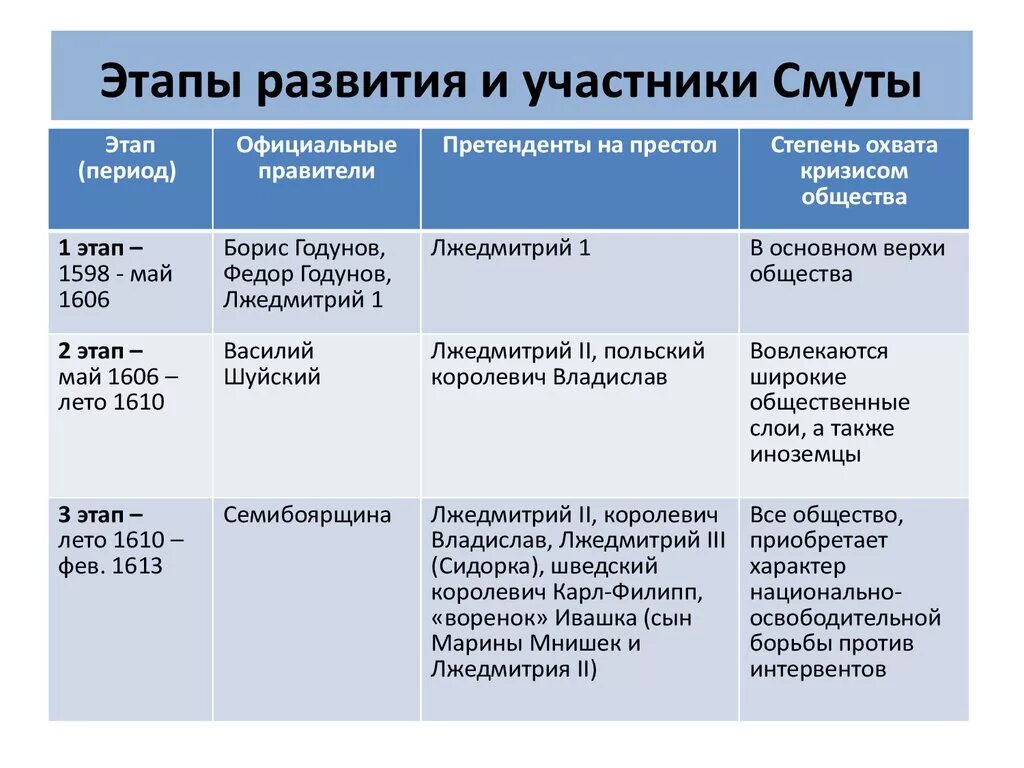 Этапы развития и участники Смуты

| Этап (период) | Официальные правители | Претенденты на престол | Степень охвата кризисом общества |
|---|---|---|---|
| 1 этап – 1598 - май 1606 | Борис Годунов, Федор Годунов, Лжедмитрий 1 | Лжедмитрий 1 | В основном верхи общества |
| 2 этап – май 1606 – лето 1610 | Василий Шуйский | Лжедмитрий II, польский королевич Владислав | Вовлекаются широкие общественные слои, а также иноземцы |
| 3 этап – лето 1610 – фев. 1613 | Семибоярщина | Лжедмитрий II, королевич Владислав, Лжедмитрий III (Сидорка), шведский королевич Карл-Филипп, «воренок» Ивашка (сын Марины Мнишек и Лжедмитрия II) | Все общество, приобретает характер национально-освободительной борьбы против интервентов |